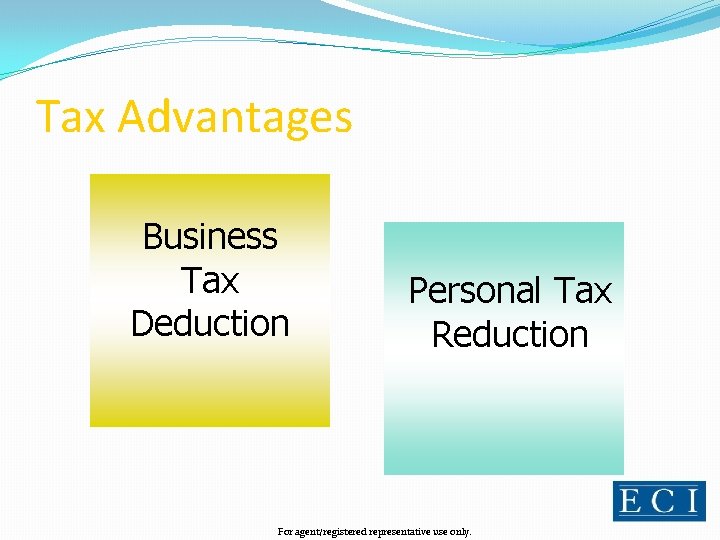 Tax Advantages

Business Tax Deduction

Personal Tax Reduction

ECI

For agent/registered representative use only.